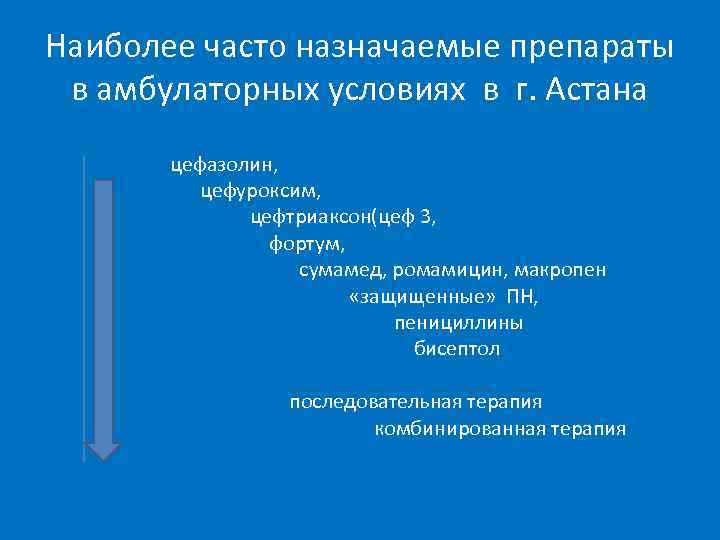 Наиболее часто назначаемые препараты в амбулаторных условиях в г. Астана

цефазолин,
цефуроксим,
цефтриаксон(цеф 3,
фортум,
сумамед, ромамицин, макропен
«защищенные» ПН,
пенициллины
бисептол

последовательная терапия
комбинированная терапия